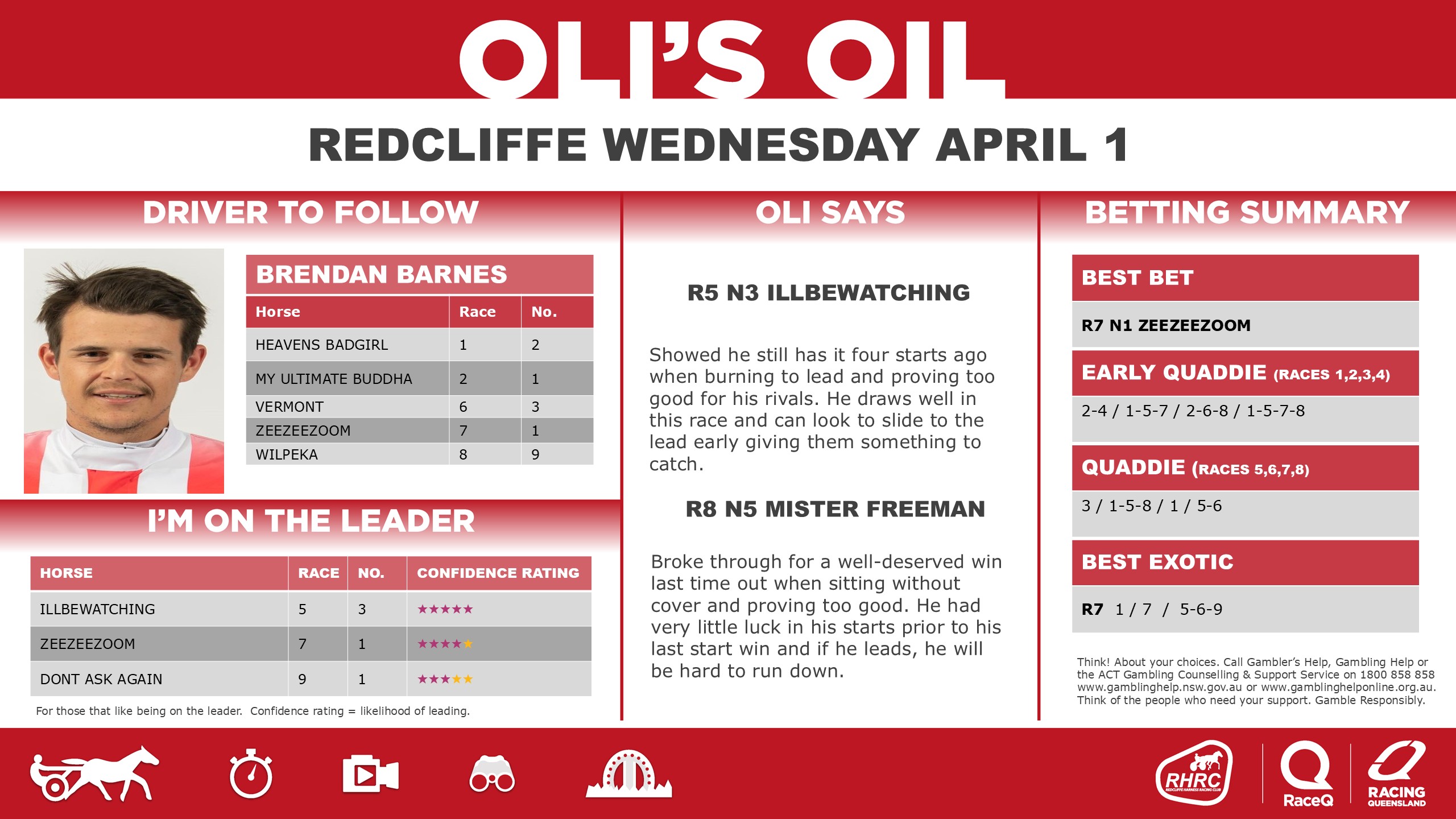 OLI'S OIL

REDCLIFFE WEDNESDAY APRIL 1

DRIVER TO FOLLOW

BRENDAN BARNES

| Horse | Race | No. |
|---|---|---|
| HEAVENS BADGIRL | 1 | 2 |
| MY ULTIMATE BUDDHA | 2 | 1 |
| VERMONT | 6 | 3 |
| ZEEZEEZOOM | 7 | 1 |
| WILPEKA | 8 | 9 |

I'M ON THE LEADER

| HORSE | RACE | NO. | CONFIDENCE RATING |
|---|---|---|---|
| ILLBEWATCHING | 5 | 3 | ★★★★★ |
| ZEEZEEZOOM | 7 | 1 | ★★★★★ |
| DONT ASK AGAIN | 9 | 1 | ★★★★★ |

For those that like being on the leader. Confidence rating = likelihood of leading.

OLI SAYS

R5 N3 ILLBEWATCHING

Showed he still has it four starts ago when burning to lead and proving too good for his rivals. He draws well in this race and can look to slide to the lead early giving them something to catch.

R8 N5 MISTER FREEMAN

Broke through for a well-deserved win last time out when sitting without cover and proving too good. He had very little luck in his starts prior to his last start win and if he leads, he will be hard to run down.

BETTING SUMMARY

BEST BET

R7 N1 ZEEZEEZOOM

EARLY QUADDIE (RACES 1,2,3,4)

2-4 / 1-5-7 / 2-6-8 / 1-5-7-8

QUADDIE (RACES 5,6,7,8)

3 / 1-5-8 / 1 / 5-6

BEST EXOTIC

R7 1 / 7 / 5-6-9

Think! About your choices. Call Gambler's Help, Gambling Help or the ACT Gambling Counselling & Support Service on 1800 858 858 www.gamblinghelp.nsw.gov.au or www.gamblinghelponline.org.au. Think of the people who need your support. Gamble Responsibly.

RHRC REDCLIFFE HARNESS RACING CLUB

RaceQ

RACING QUEENSLAND